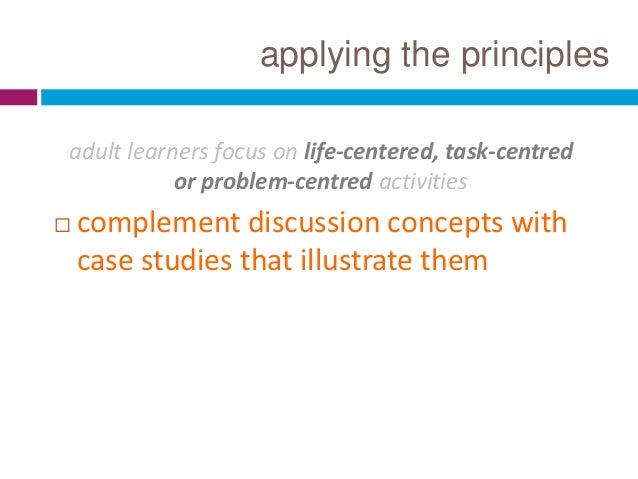 applying the principles

adult learners focus on life-centered, task-centred or problem-centred activities

□ complement discussion concepts with case studies that illustrate them